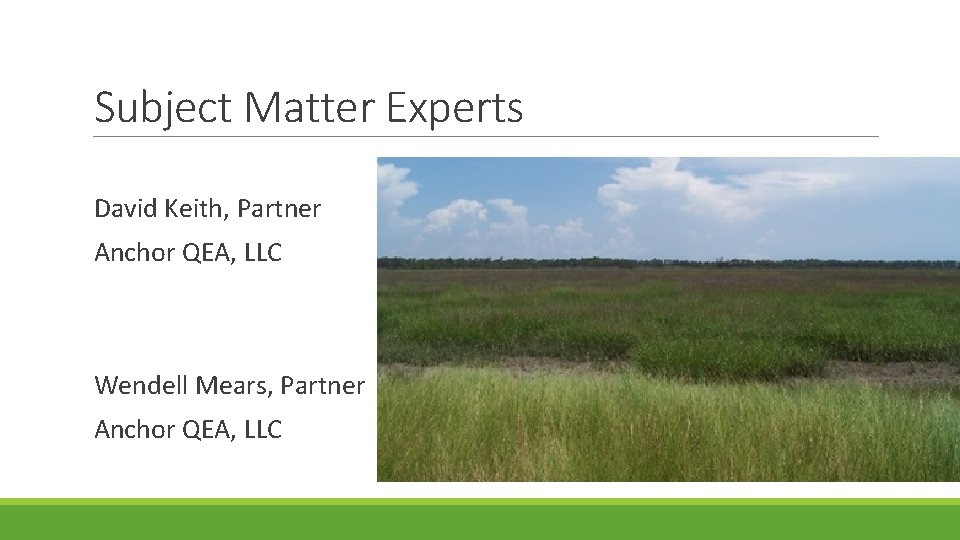 Subject Matter Experts

David Keith, Partner

Anchor QEA, LLC

Wendell Mears, Partner

Anchor QEA, LLC